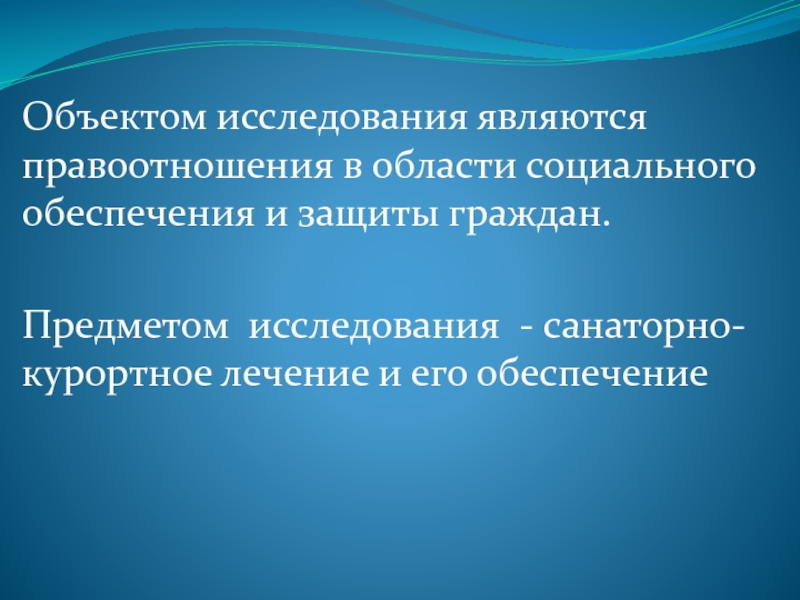 Объектом исследования являются правоотношения в области социального обеспечения и защиты граждан.

Предметом  исследования  - санаторно-курортное лечение и его обеспечение